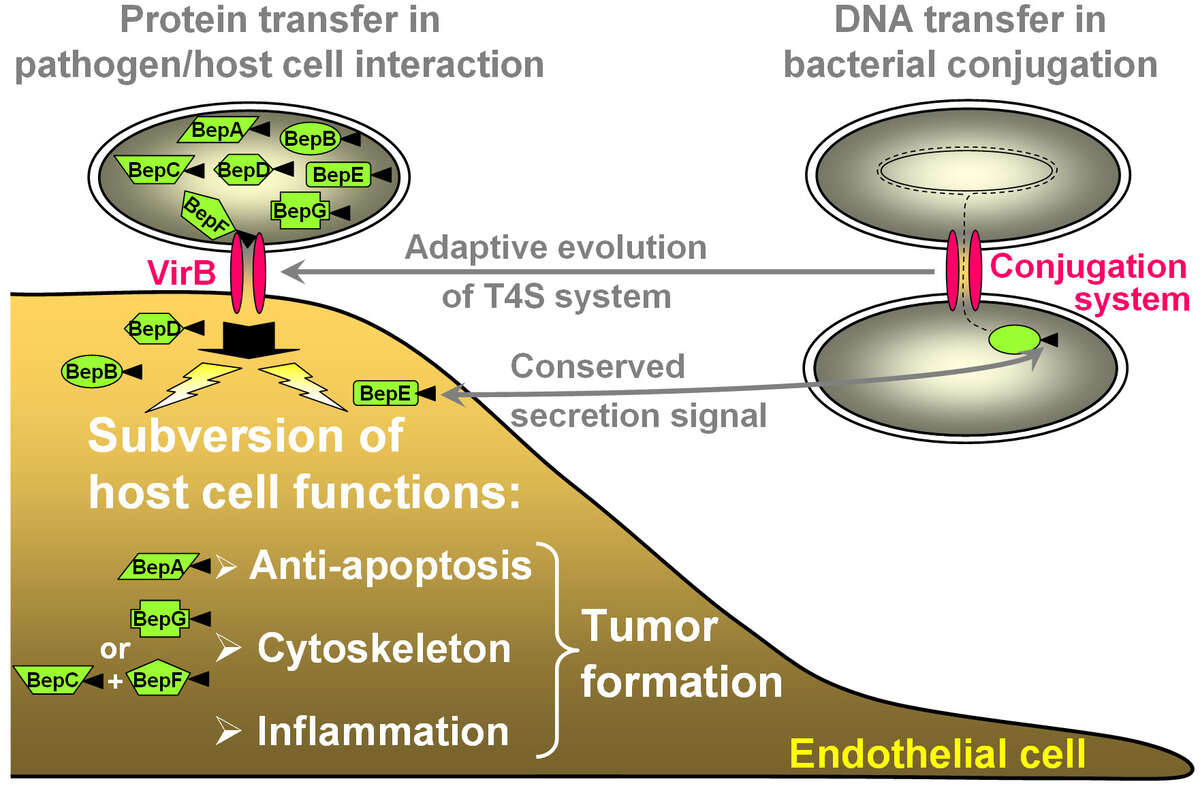 Protein transfer in pathogen/host cell interaction

DNA transfer in bacterial conjugation

BepA
BepB
BepC
BepD
BepE
BepF
BepG

VirB

Adaptive evolution of T4S system

Conjugation system

BepD
BepB
BepE

Conserved secretion signal

Subversion of host cell functions:

BepA ➢ Anti-apoptosis
BepG
or
BepC + BepF ➢ Cytoskeleton
➢ Inflammation

Tumor formation

Endothelial cell